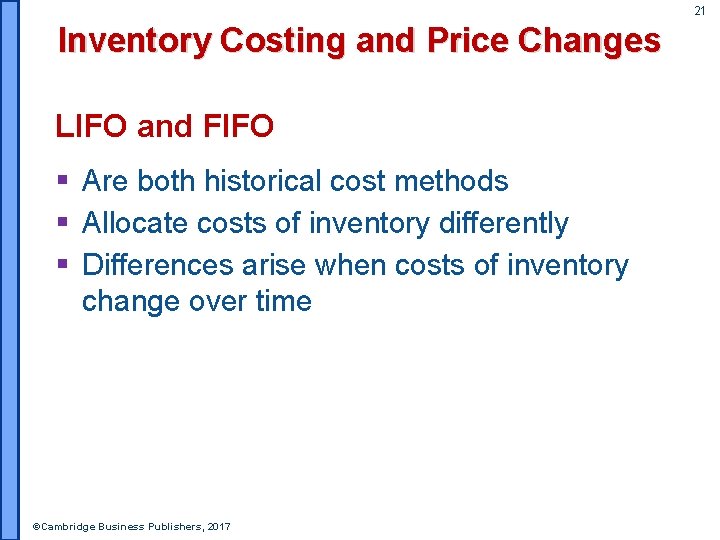 21

Inventory Costing and Price Changes

LIFO and FIFO

▪ Are both historical cost methods
▪ Allocate costs of inventory differently
▪ Differences arise when costs of inventory change over time

©Cambridge Business Publishers, 2017